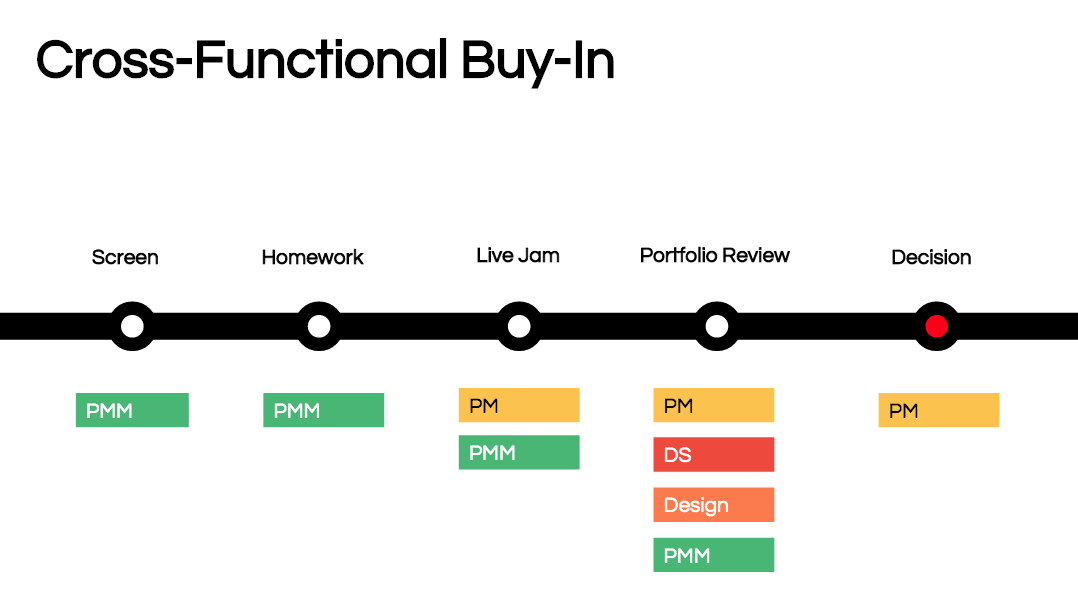 Cross-Functional Buy-In

Screen

PMM

Homework

PMM

Live Jam

PM

PMM

Portfolio Review

PM

DS

Design

PMM

Decision

PM